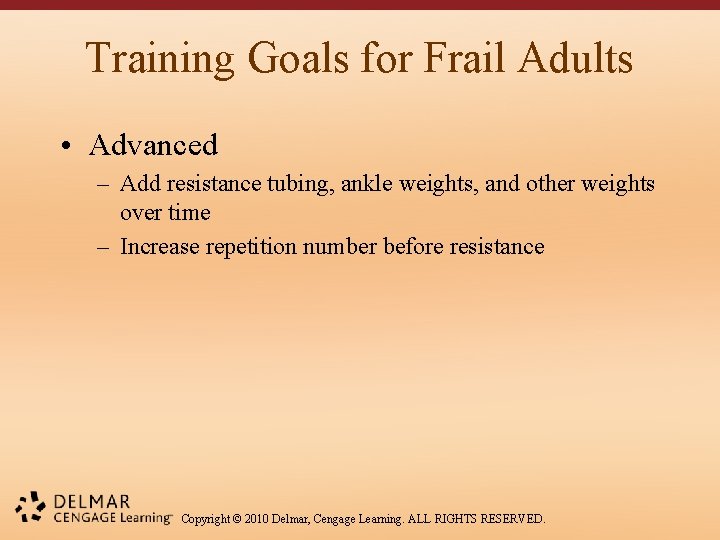 Training Goals for Frail Adults

• Advanced
– Add resistance tubing, ankle weights, and other weights over time
– Increase repetition number before resistance

DELMAR
CENGAGE Learning™ Copyright © 2010 Delmar, Cengage Learning. ALL RIGHTS RESERVED.